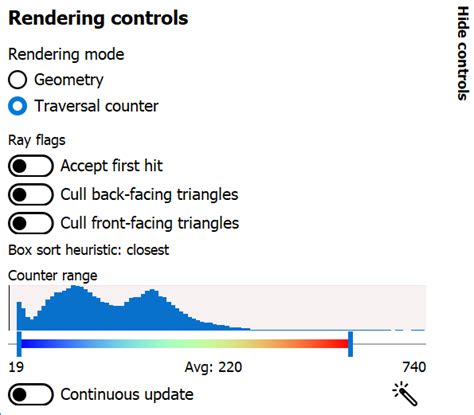 Rendering controls

Hide controls

Rendering mode

Geometry

Traversal counter

Ray flags

Accept first hit

Cull back-facing triangles

Cull front-facing triangles

Box sort heuristic: closest

Counter range

19

Avg: 220

740

Continuous update